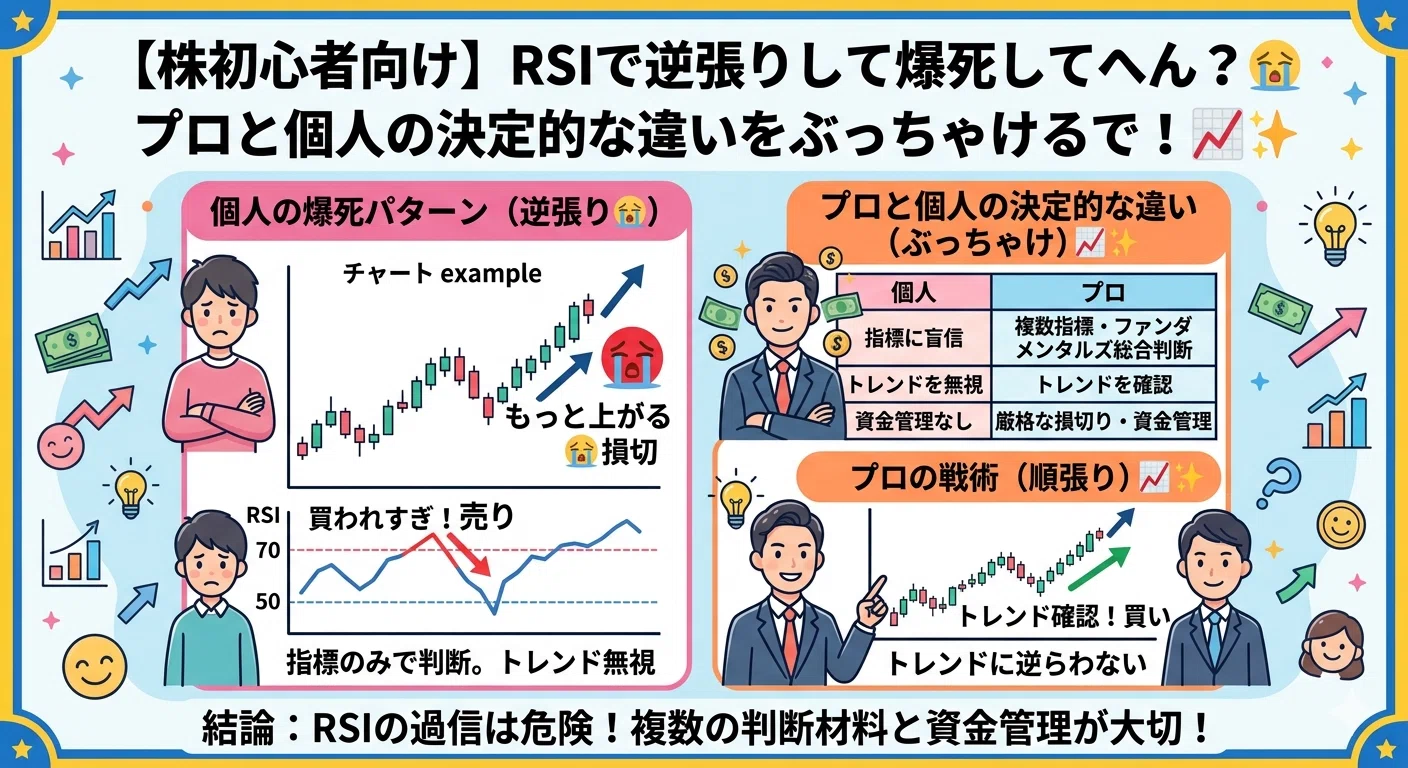 【株初心者向け】RSIで逆張りして爆死してへん？😭
プロと個人の決定的な違いをぶっちゃけるで！📈✨

個人の爆死パターン（逆張り😭）

チャート example

もっと上がる
😭損切

RSI
買われすぎ！売り
70
50

指標のみで判断。トレンド無視

プロと個人の決定的な違い（ぶっちゃけ）📈✨

| 個人 | プロ |
|---|---|
| 指標に盲信 | 複数指標・ファンダメンタルズ総合判断 |
| トレンドを無視 | トレンドを確認 |
| 資金管理なし | 厳格な損切り・資金管理 |

プロの戦術（順張り）📈✨

トレンド確認！買い

トレンドに逆らわない

結論：RSIの過信は危険！複数の判断材料と資金管理が大切！